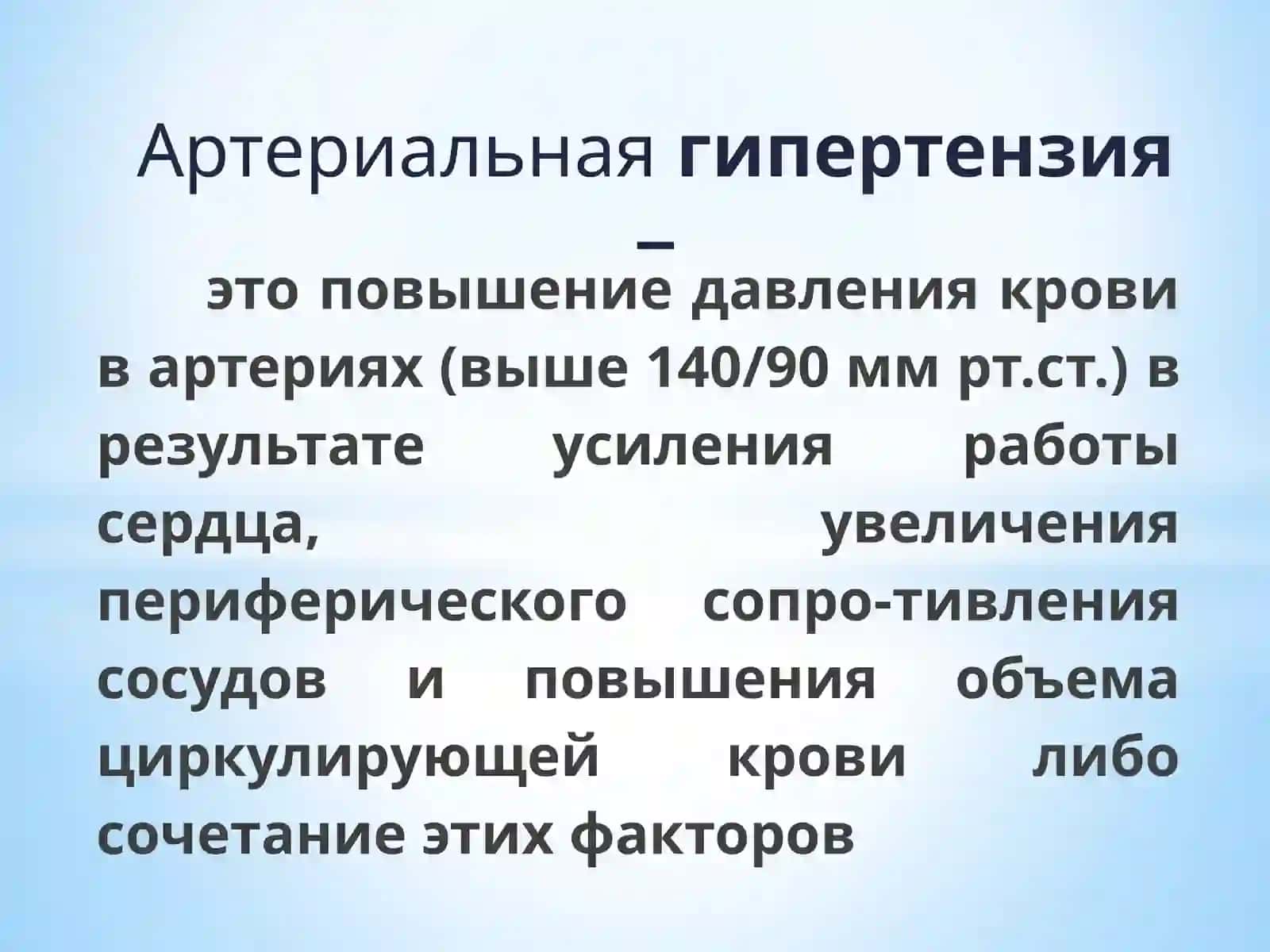 Артериальная гипертензия –

это повышение давления крови в артериях (выше 140/90 мм рт.ст.) в результате усиления работы сердца, увеличения периферического сопро-тивления сосудов и повышения объема циркулирующей крови либо сочетание этих факторов